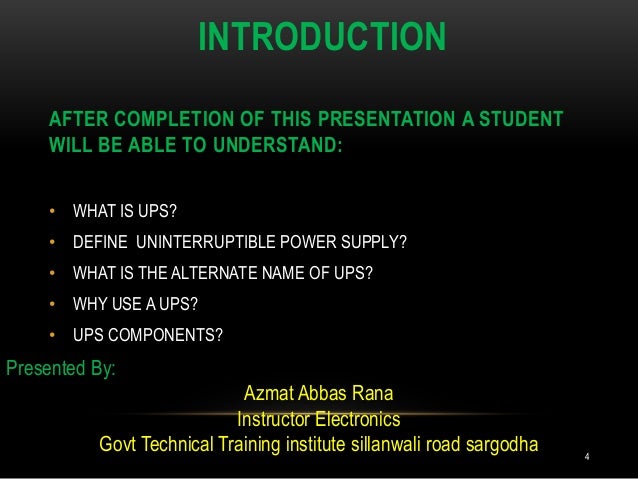 INTRODUCTION

AFTER COMPLETION OF THIS PRESENTATION A STUDENT WILL BE ABLE TO UNDERSTAND:

• WHAT IS UPS?
• DEFINE UNINTERRUPTIBLE POWER SUPPLY?
• WHAT IS THE ALTERNATE NAME OF UPS?
• WHY USE A UPS?
• UPS COMPONENTS?

Presented By:

Azmat Abbas Rana
Instructor Electronics
Govt Technical Training institute sillanwali road sargodha

4